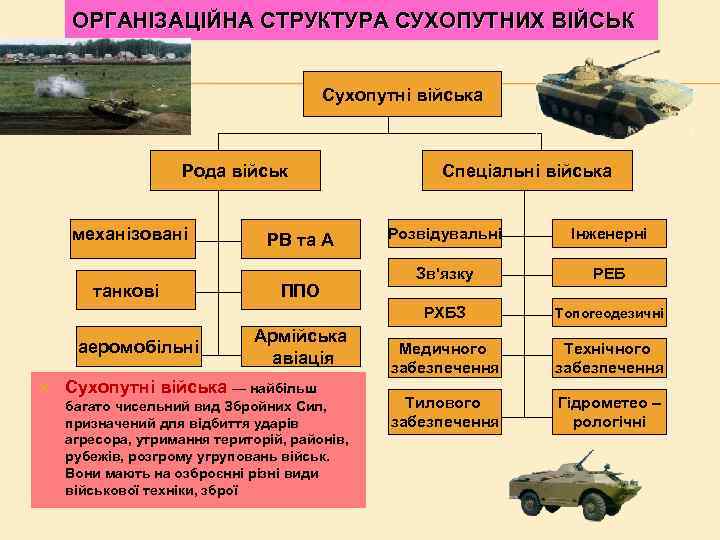 ОРГАНІЗАЦІЙНА СТРУКТУРА СУХОПУТНИХ ВІЙСЬК

Сухопутні війська

Рода військ

Спеціальні війська

механізовані

РВ та А

танкові

ППО

аеромобільні

Армійська авіація

Розвідувальні

Інженерні

Зв'язку

РЕБ

РХБЗ

Топогеодезичні

Медичного забезпечення

Технічного забезпечення

Тилового забезпечення

Гідрометео – рологічні

Сухопутні війська — найбільш багато чисельний вид Збройних Сил, призначений для відбиття ударів агресора, утримання територій, районів, рубежів, розгрому угруповань військ. Вони мають на озброєнні різні види військової техніки, зброї